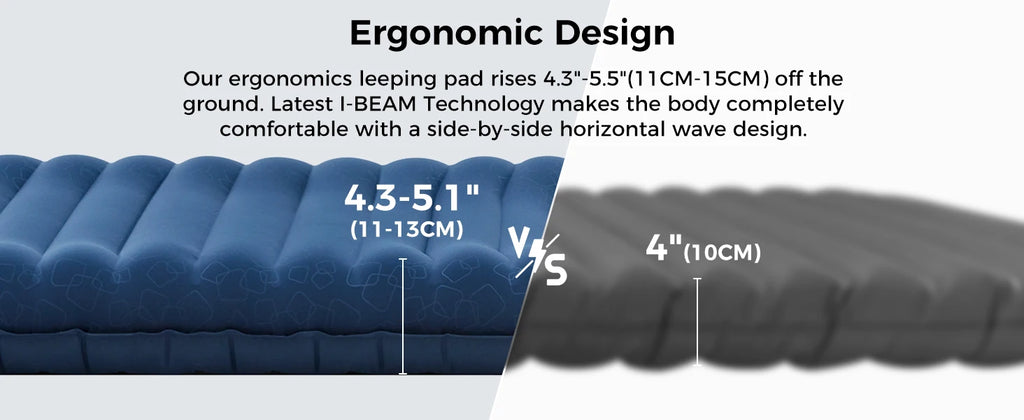 Ergonomic Design

Our ergonomics leeping pad rises 4.3"-5.5"(11CM-15CM) off the ground. Latest I-BEAM Technology makes the body completely comfortable with a side-by-side horizontal wave design.

4.3-5.1"
(11-13CM)

VS

4"(10CM)